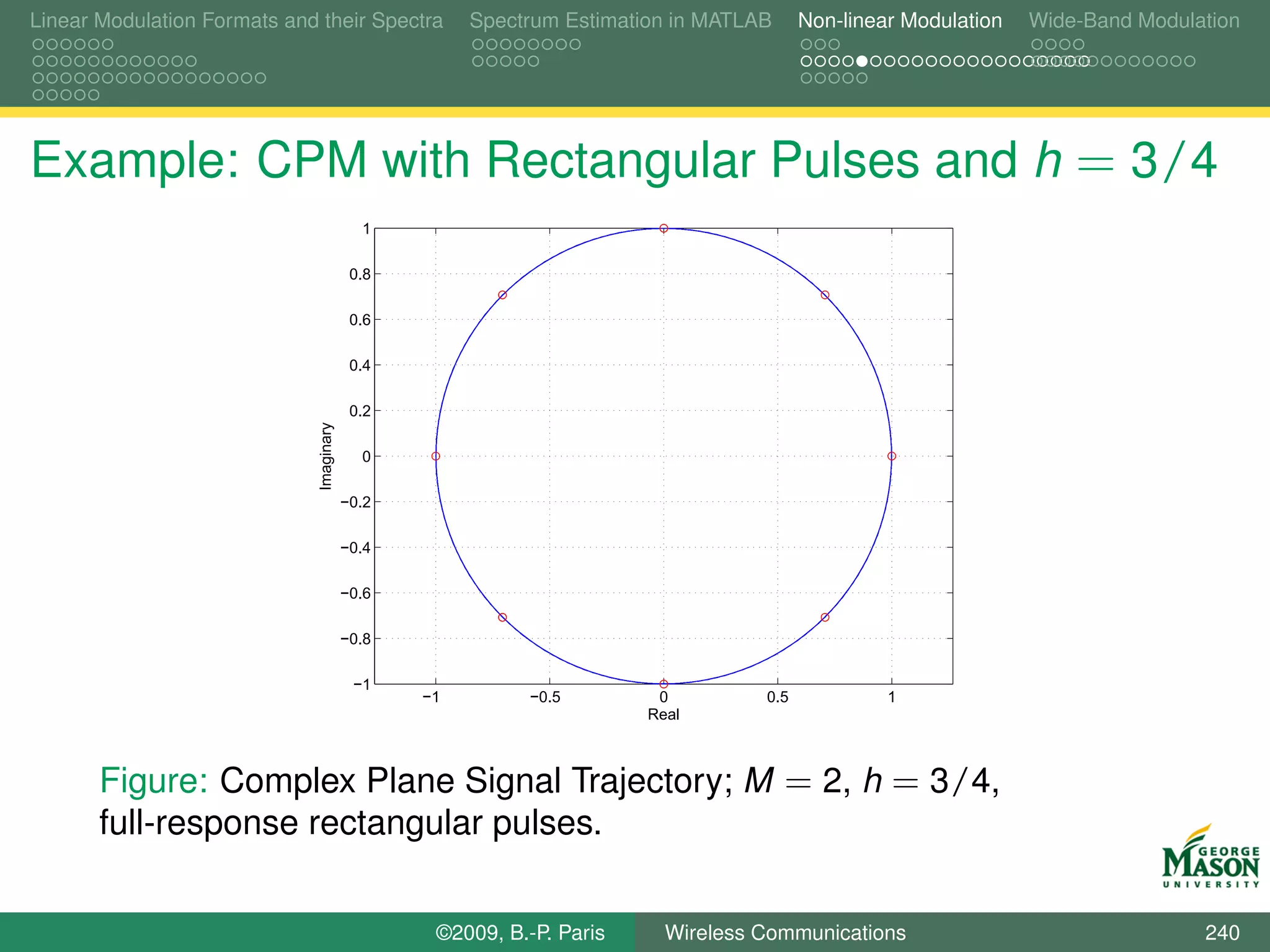 Linear Modulation Formats and their Spectra Spectrum Estimation in MATLAB Non-linear Modulation Wide-Band Modulation

Example: CPM with Rectangular Pulses and $h = 3/4$

1
0.8
0.6
0.4
0.2
0
−0.2
−0.4
−0.6
−0.8
−1
Imaginary
−1 −0.5 0 0.5 1
Real

Figure: Complex Plane Signal Trajectory; $M = 2$, $h = 3/4$, full-response rectangular pulses.

GEORGE MASON UNIVERSITY

©2009, B.-P. Paris Wireless Communications 240